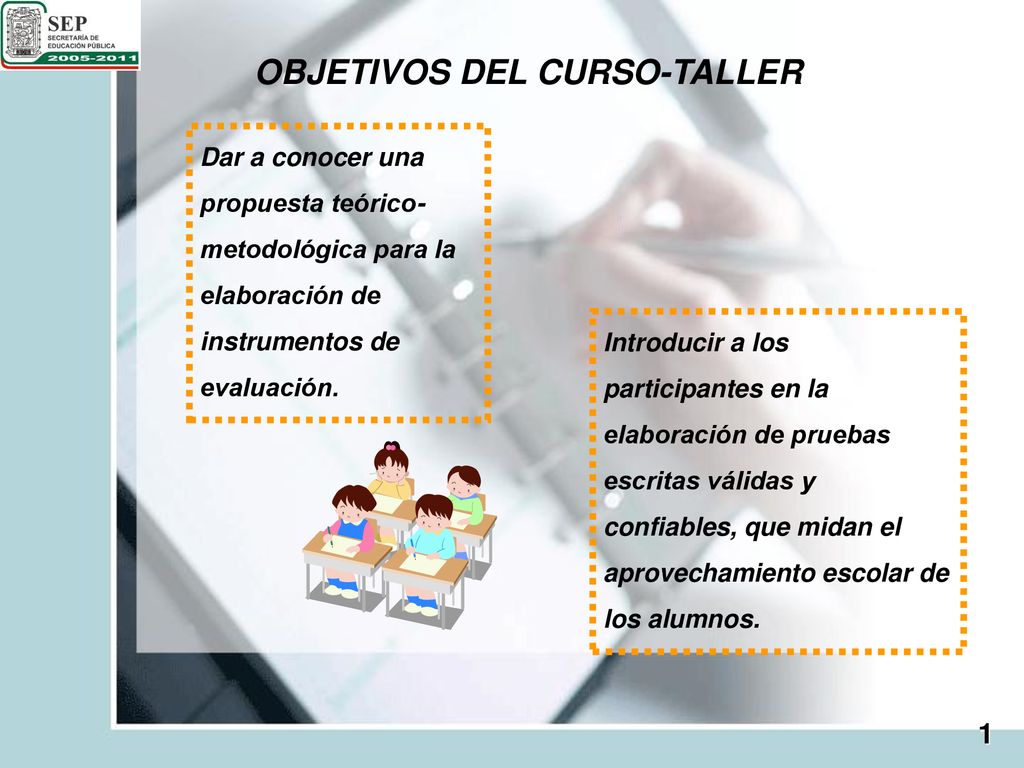 SEP
SECRETARÍA DE EDUCACIÓN PÚBLICA
2005-2011

OBJETIVOS DEL CURSO-TALLER

Dar a conocer una propuesta teórico-metodológica para la elaboración de instrumentos de evaluación.

Introducir a los participantes en la elaboración de pruebas escritas válidas y confiables, que midan el aprovechamiento escolar de los alumnos.

1